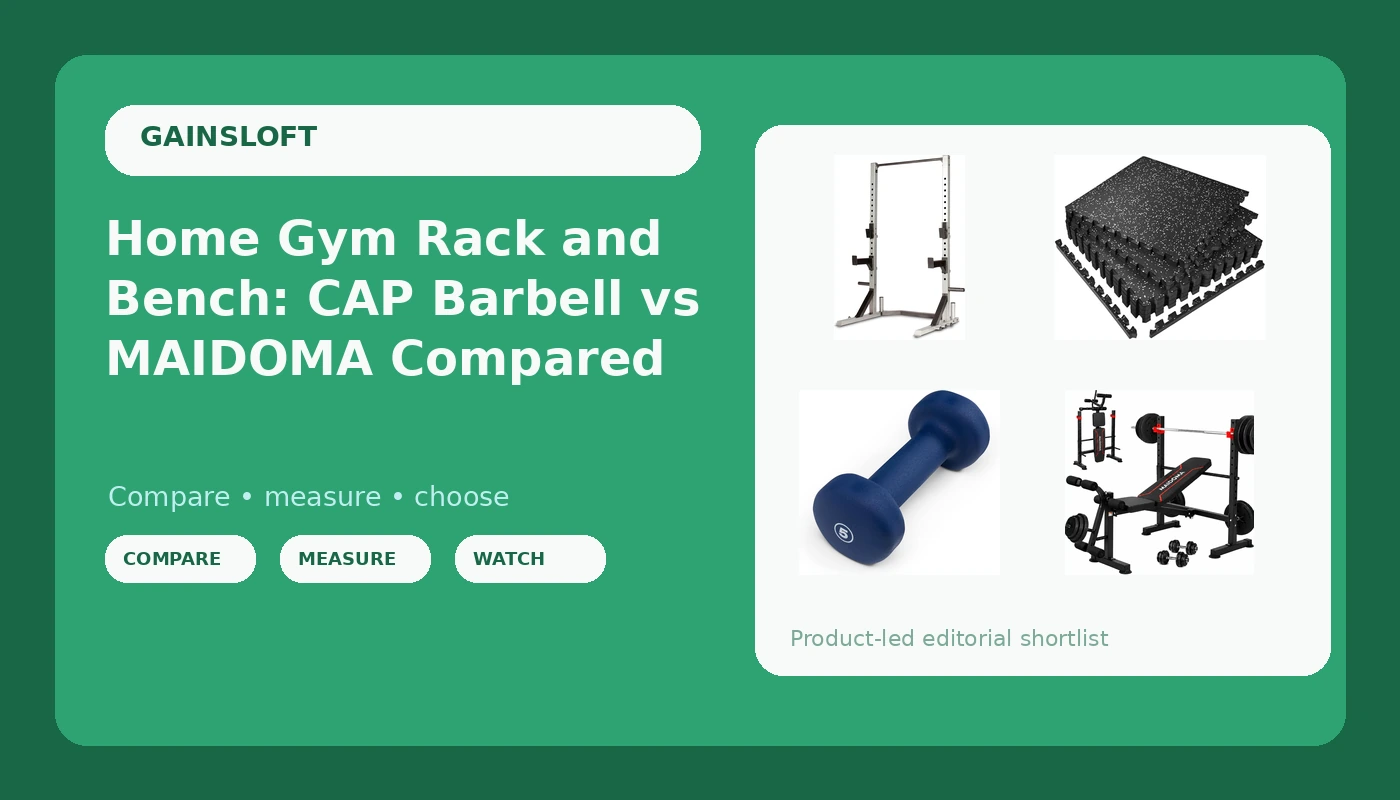 GAINSLOFT

Home Gym Rack and Bench: CAP Barbell vs MAIDOMA Compared

Compare • measure • choose

COMPARE

MEASURE

WATCH

Product-led editorial shortlist